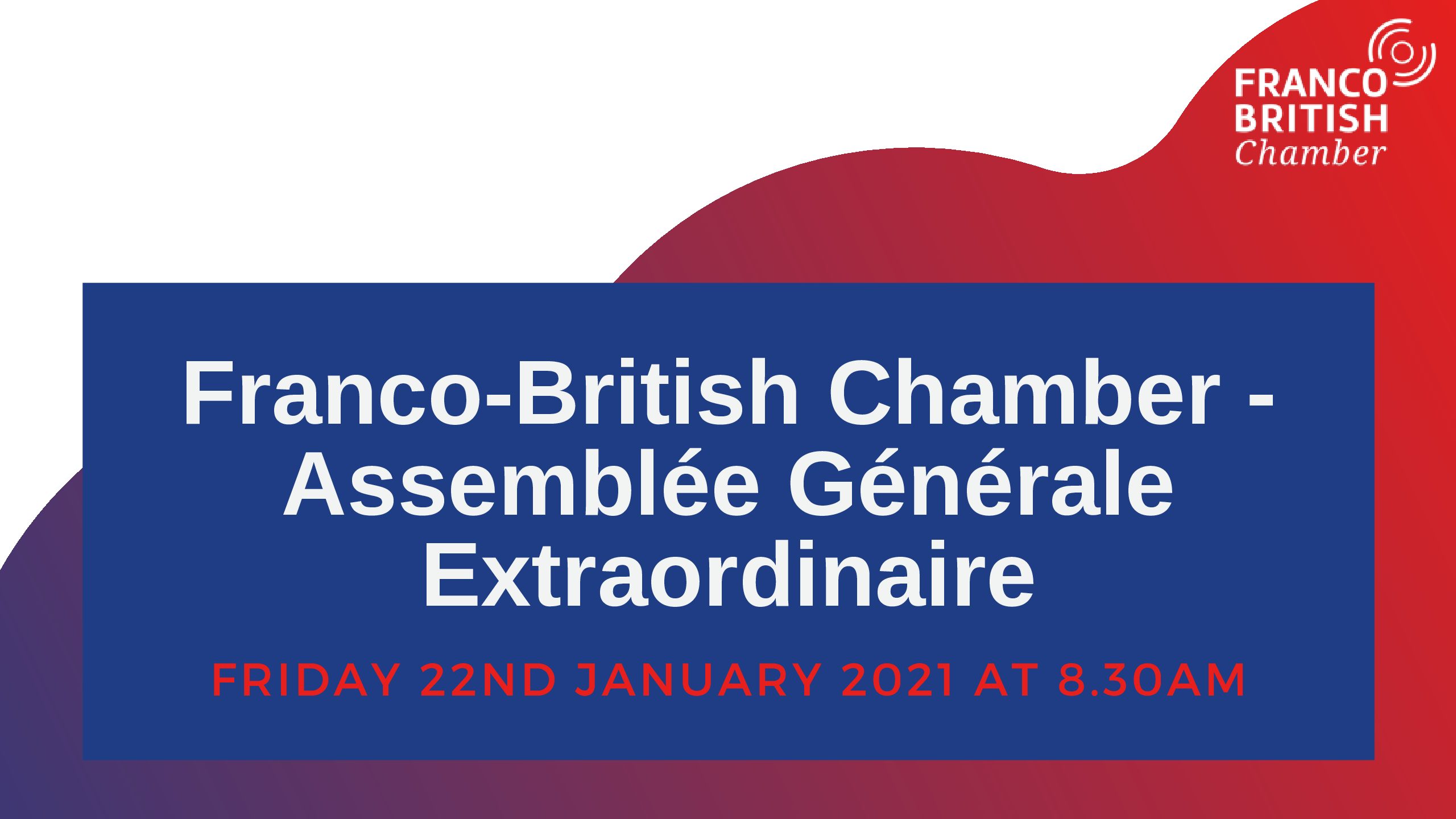 FRANCO
BRITISH
Chamber

Franco-British Chamber - Assemblée Générale Extraordinaire

FRIDAY 22ND JANUARY 2021 AT 8.30AM